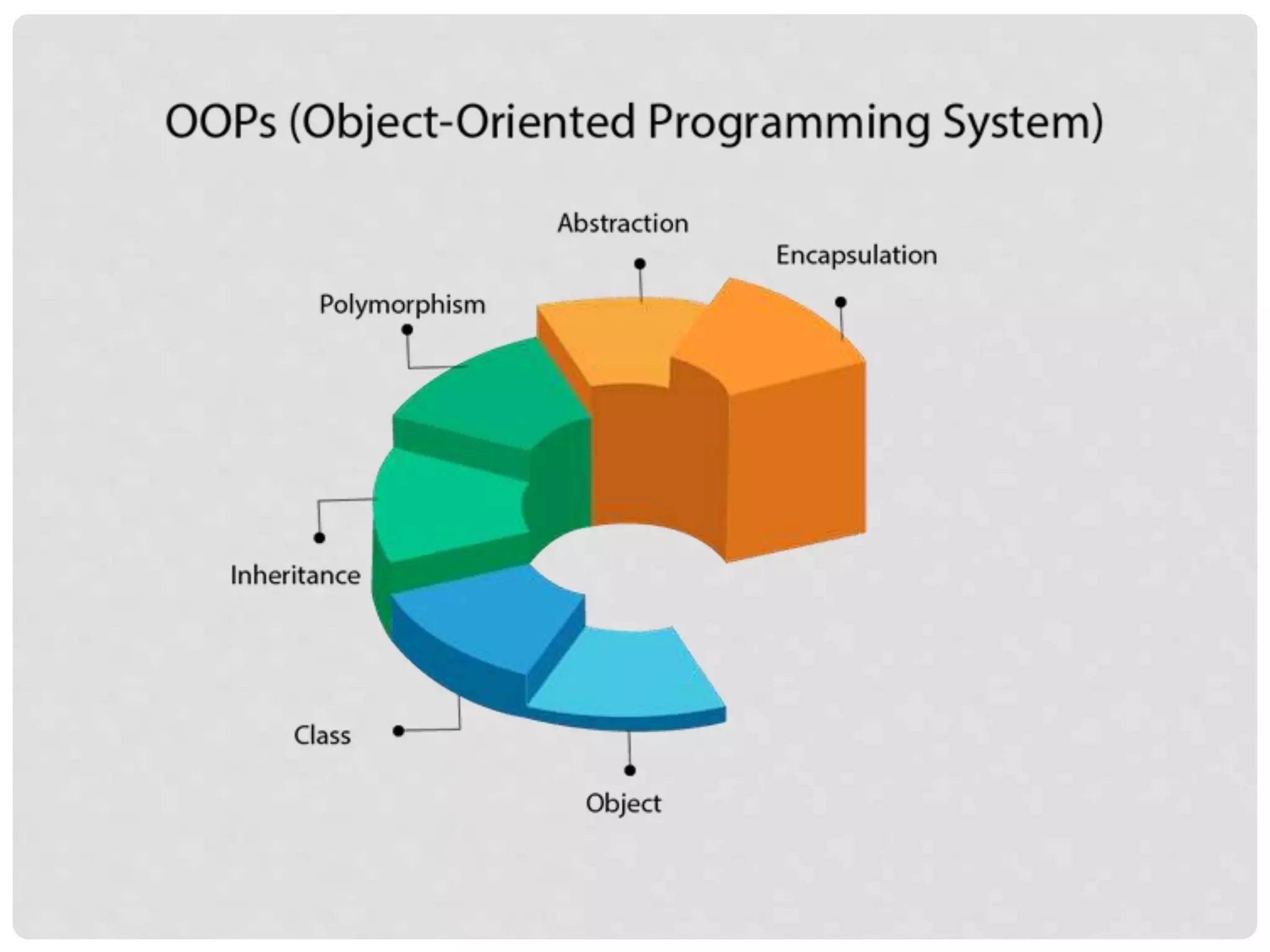 OOPs (Object-Oriented Programming System)

Abstraction

Encapsulation

Polymorphism

Inheritance

Class

Object